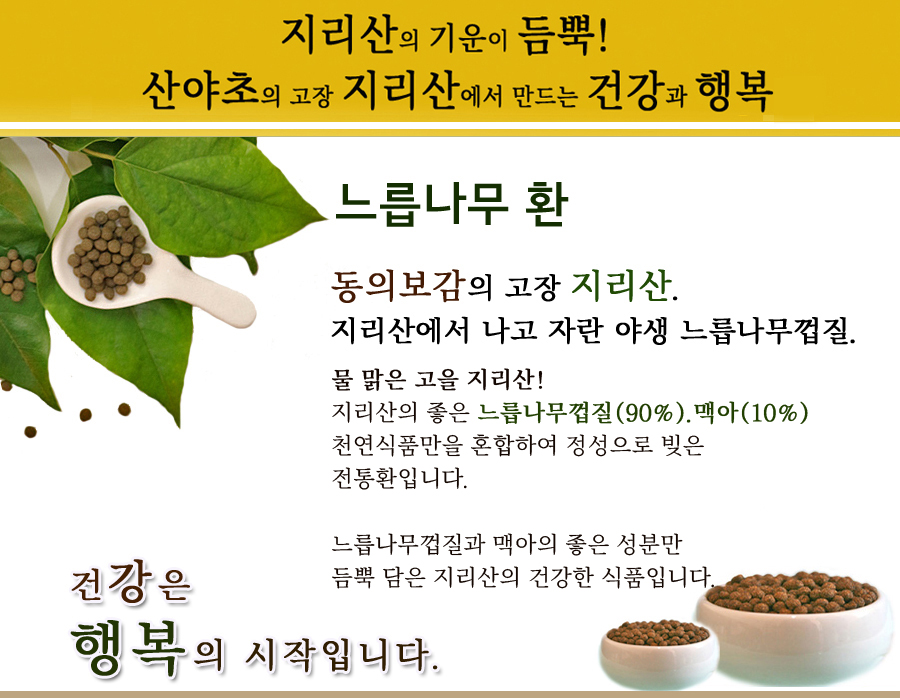 지리산의 기운이 듬뿍!
산야초의 고장 지리산에서 만드는 건강과 행복

느릅나무 환

동의보감의 고장 지리산.
지리산에서 나고 자란 야생 느릅나무껍질.

물 맑은 고을 지리산!
지리산의 좋은 느릅나무껍질(90%).맥아(10%)
천연식품만을 혼합하여 정성으로 빚은
전통환입니다.

느릅나무껍질과 맥아의 좋은 성분만
듬뿍 담은 지리산의 건강한 식품입니다.

건강은
행복의 시작입니다.